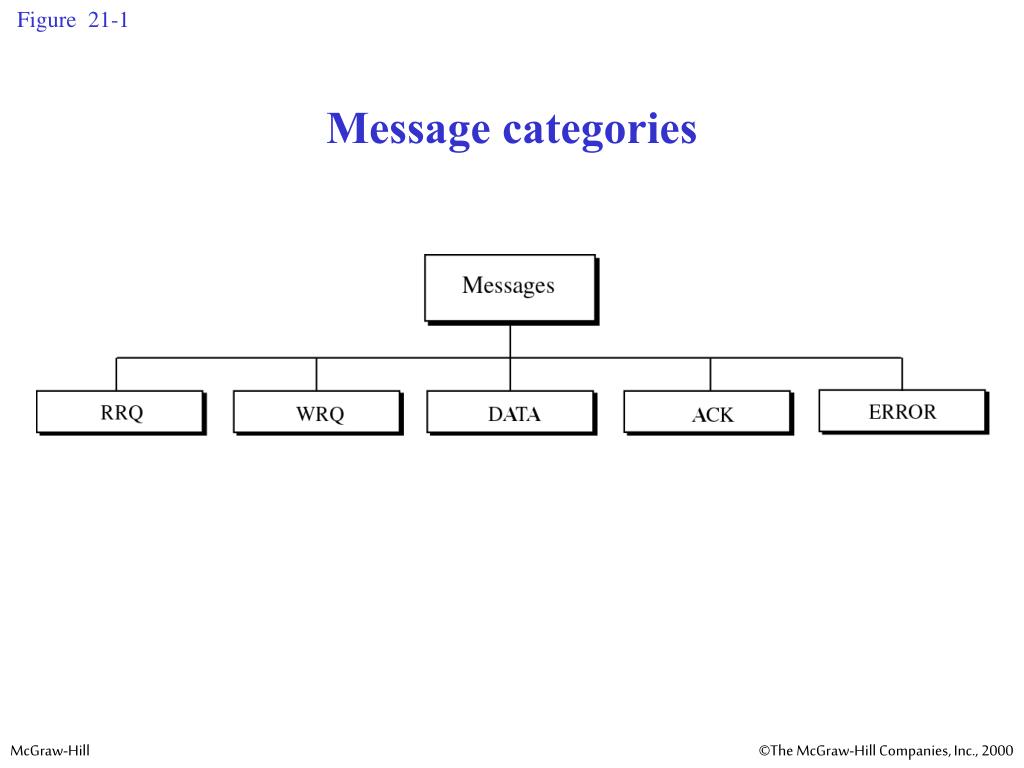 Figure 21-1

Message categories

Messages

RRQ

WRQ

DATA

ACK

ERROR

McGraw-Hill

©The McGraw-Hill Companies, Inc., 2000